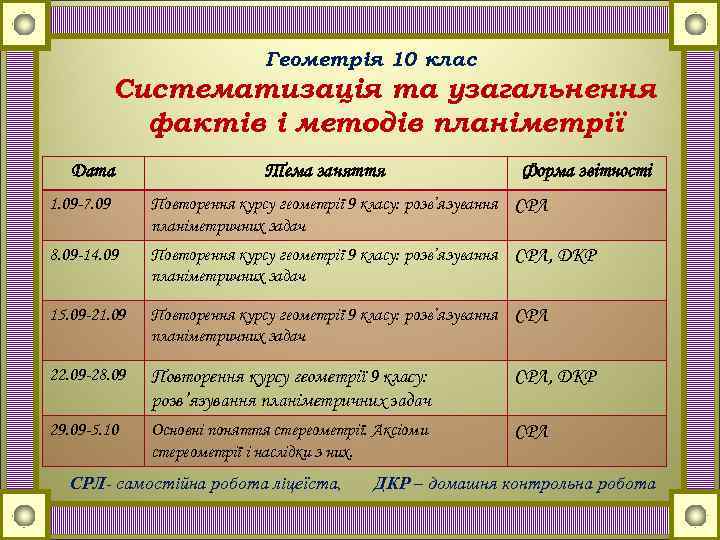 Геометрія 10 клас

Систематизація та узагальнення фактів і методів планіметрії

| Дата | Тема заняття | Форма звітності |
|---|---|---|
| 1.09-7.09 | Повторення курсу геометрії 9 класу: розв'язування планіметричних задач | СРЛ |
| 8.09-14.09 | Повторення курсу геометрії 9 класу: розв'язування планіметричних задач | СРЛ, ДКР |
| 15.09-21.09 | Повторення курсу геометрії 9 класу: розв'язування планіметричних задач | СРЛ |
| 22.09-28.09 | Повторення курсу геометрії 9 класу: розв'язування планіметричних задач | СРЛ, ДКР |
| 29.09-5.10 | Основні поняття стереометрії. Аксіоми стереометрії і наслідки з них. | СРЛ |

СРЛ- самостійна робота ліцеїста, ДКР – домашня контрольна робота